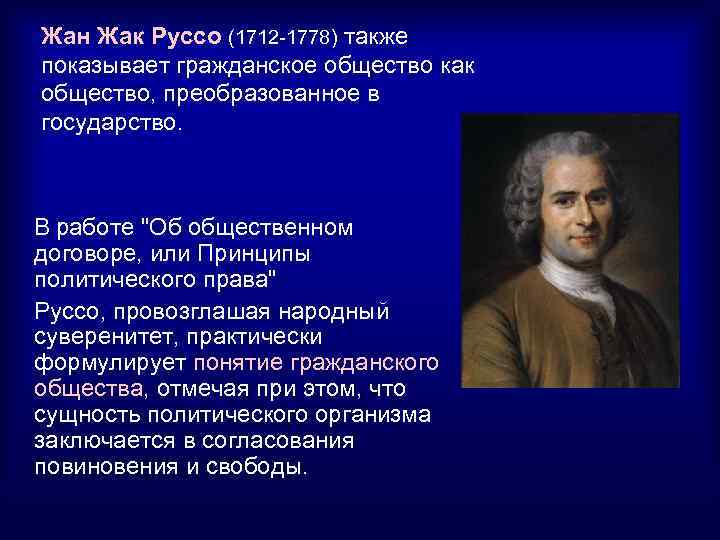 Жан Жак Руссо (1712-1778) также показывает гражданское общество как общество, преобразованное в государство.

В работе "Об общественном договоре, или Принципы политического права"

Руссо, провозглашая народный суверенитет, практически формулирует понятие гражданского общества, отмечая при этом, что сущность политического организма заключается в согласования повиновения и свободы.